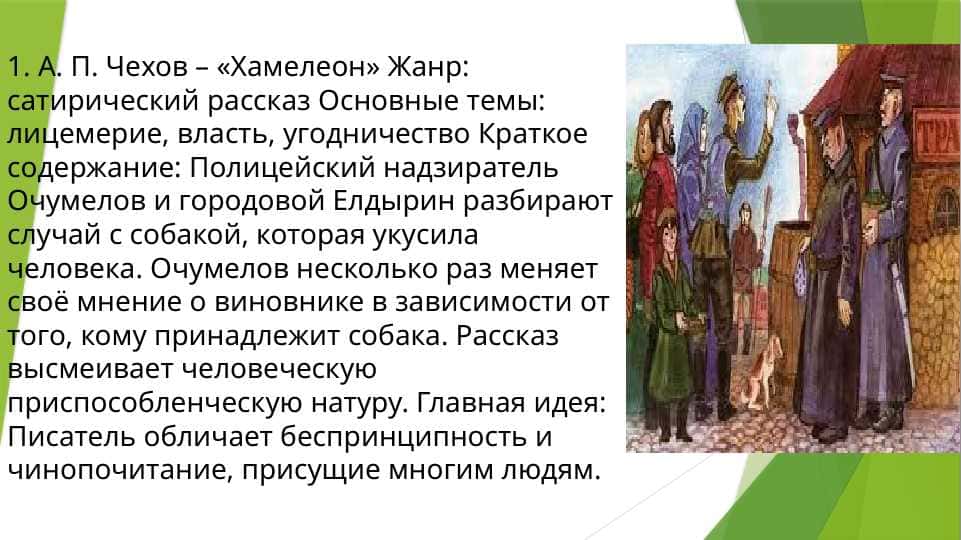 1. А. П. Чехов – «Хамелеон» Жанр: сатирический рассказ Основные темы: лицемерие, власть, угодничество Краткое содержание: Полицейский надзиратель Очумелов и городовой Елдырин разбирают случай с собакой, которая укусила человека. Очумелов несколько раз меняет своё мнение о виновнике в зависимости от того, кому принадлежит собака. Рассказ высмеивает человеческую приспособленческую натуру. Главная идея: Писатель обличает беспринципность и чинопочитание, присущие многим людям.

ТРА